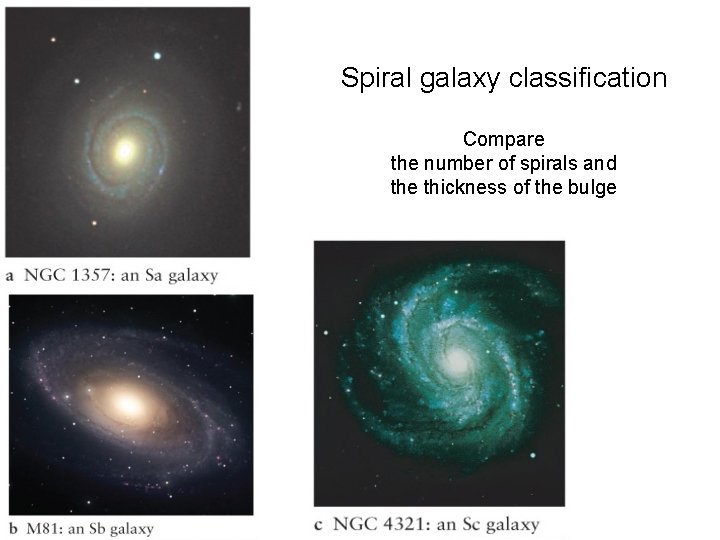 Spiral galaxy classification

Compare
the number of spirals and
the thickness of the bulge

a NGC 1357: an Sa galaxy

b M81: an Sb galaxy

c NGC 4321: an Sc galaxy